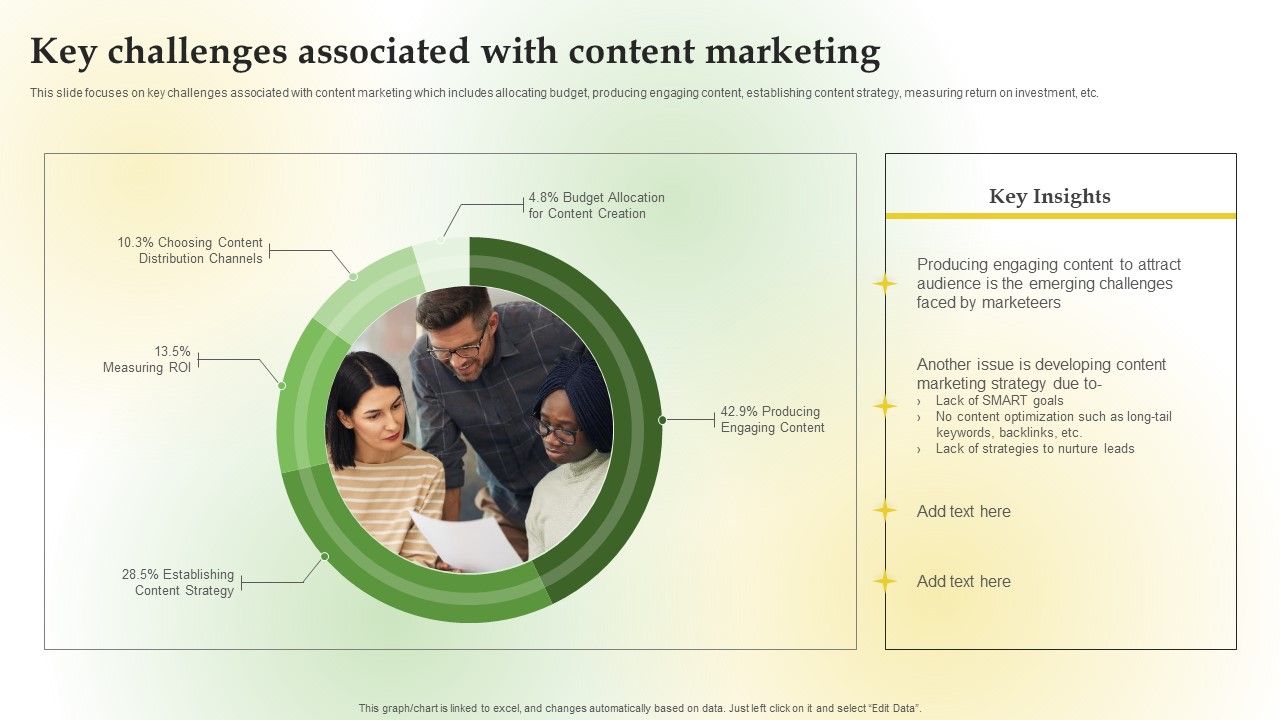 Key challenges associated with content marketing

This slide focuses on key challenges associated with content marketing which includes allocating budget, producing engaging content, establishing content strategy, measuring return on investment, etc.

4.8% Budget Allocation for Content Creation

10.3% Choosing Content Distribution Channels

13.5% Measuring ROI

42.9% Producing Engaging Content

28.5% Establishing Content Strategy

Key Insights

Producing engaging content to attract audience is the emerging challenges faced by marketeers

Another issue is developing content marketing strategy due to-
› Lack of SMART goals
› No content optimization such as long-tail keywords, backlinks, etc.
› Lack of strategies to nurture leads

Add text here

Add text here

This graph/chart is linked to excel, and changes automatically based on data. Just left click on it and select "Edit Data".